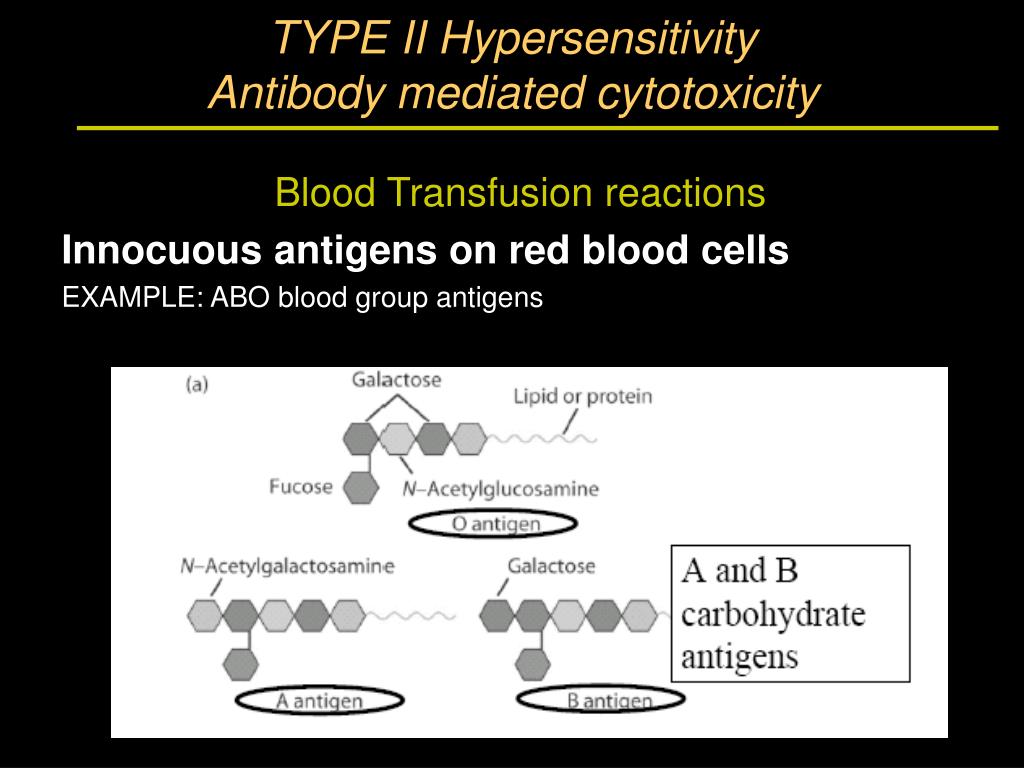 TYPE II Hypersensitivity
Antibody mediated cytotoxicity

Blood Transfusion reactions

Innocuous antigens on red blood cells

EXAMPLE: ABO blood group antigens

(a)

Galactose

Lipid or protein

Fucose

N–Acetylglucosamine

O antigen

N–Acetylgalactosamine

Galactose

A and B carbohydrate antigens

A antigen

B antigen